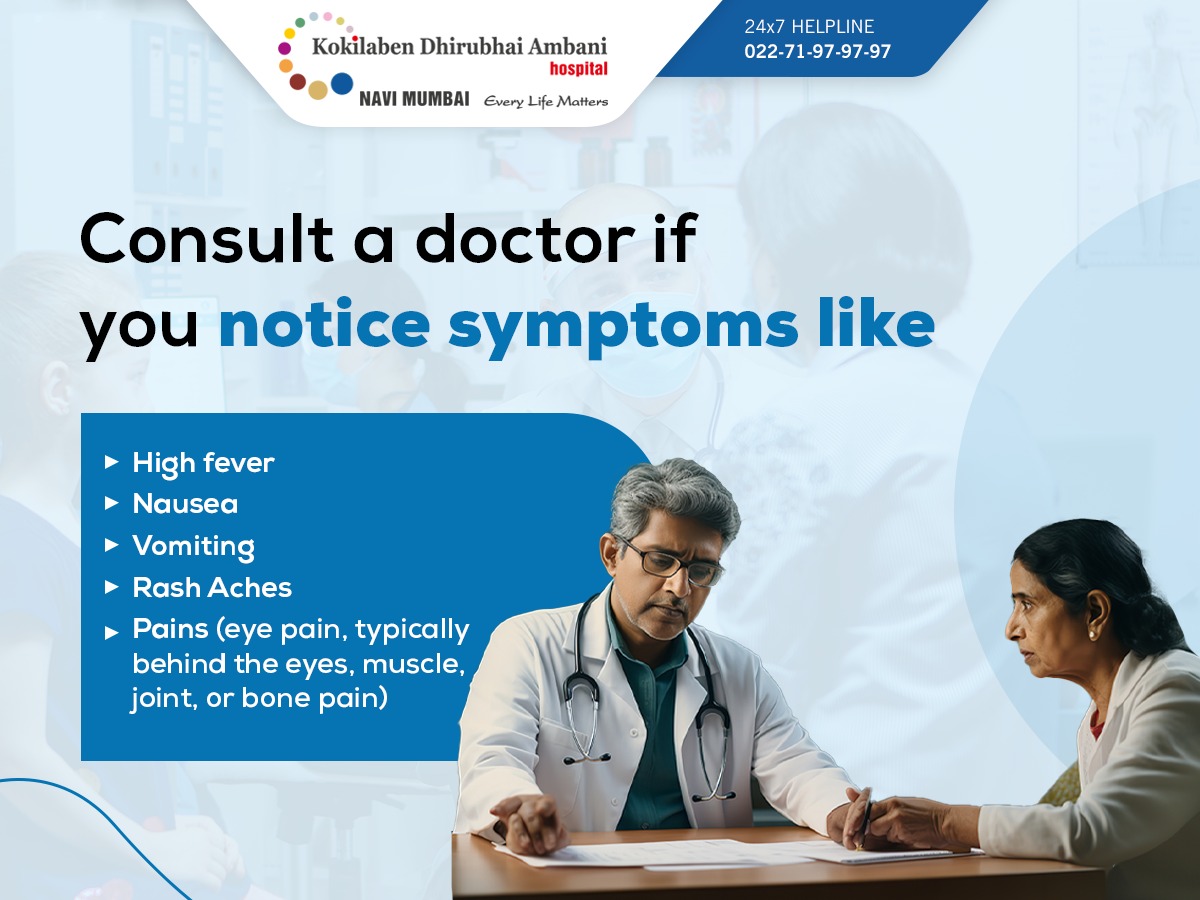 Kokilaben Dhirubhai Ambani hospital
NAVI MUMBAI Every Life Matters

24x7 HELPLINE
022-71-97-97-97

Consult a doctor if you notice symptoms like

▸ High fever
▸ Nausea
▸ Vomiting
▸ Rash Aches
▸ Pains (eye pain, typically behind the eyes, muscle, joint, or bone pain)